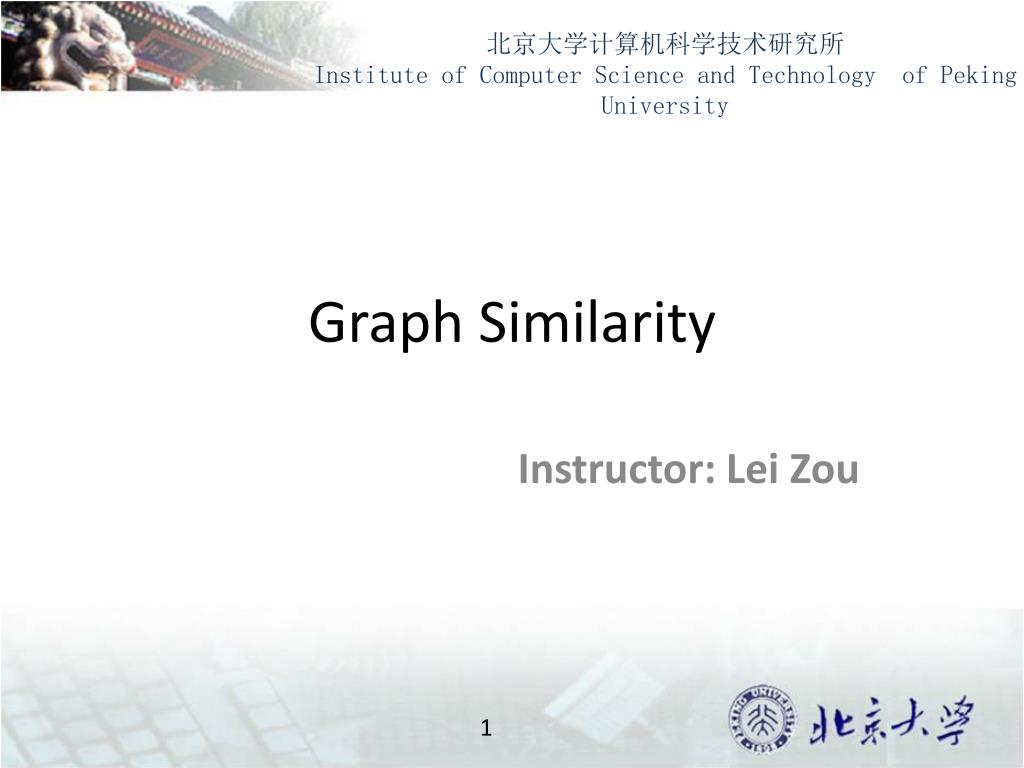 北京大学计算机科学技术研究所
Institute of Computer Science and Technology of Peking University

Graph Similarity

Instructor: Lei Zou

1

北京大学